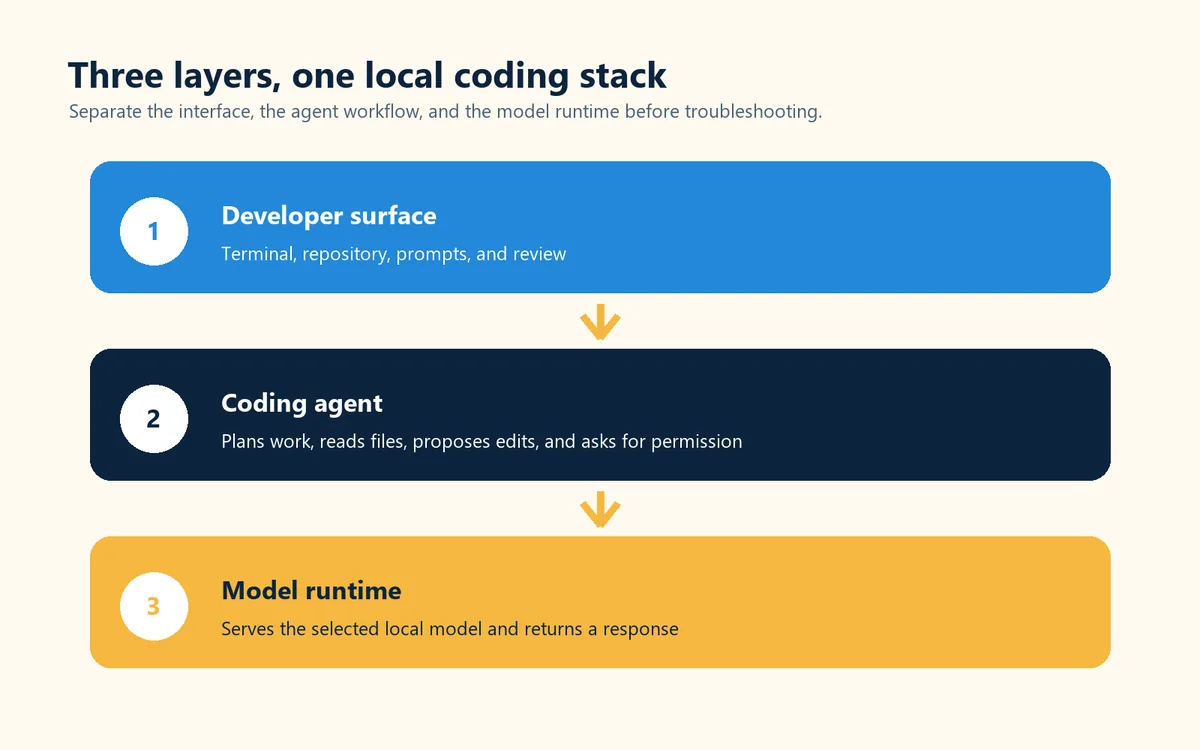 Three layers, one local coding stack

Separate the interface, the agent workflow, and the model runtime before troubleshooting.

1

Developer surface

Terminal, repository, prompts, and review

2

Coding agent

Plans work, reads files, proposes edits, and asks for permission

3

Model runtime

Serves the selected local model and returns a response